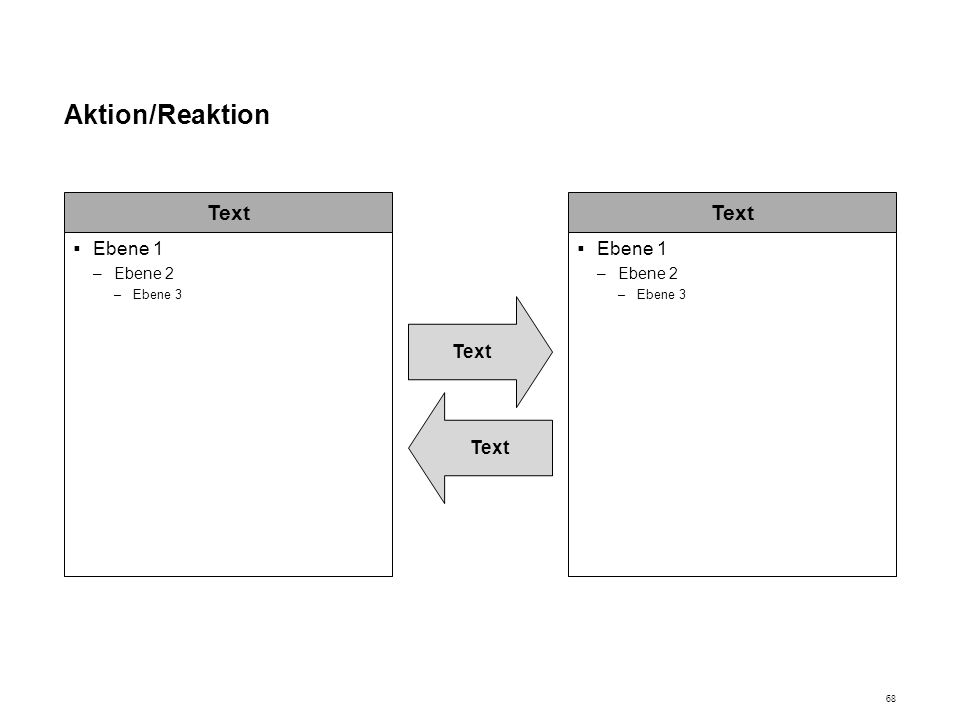 Aktion/Reaktion

Text

▪ Ebene 1
– Ebene 2
– Ebene 3

Text

Text

Text

▪ Ebene 1
– Ebene 2
– Ebene 3

68